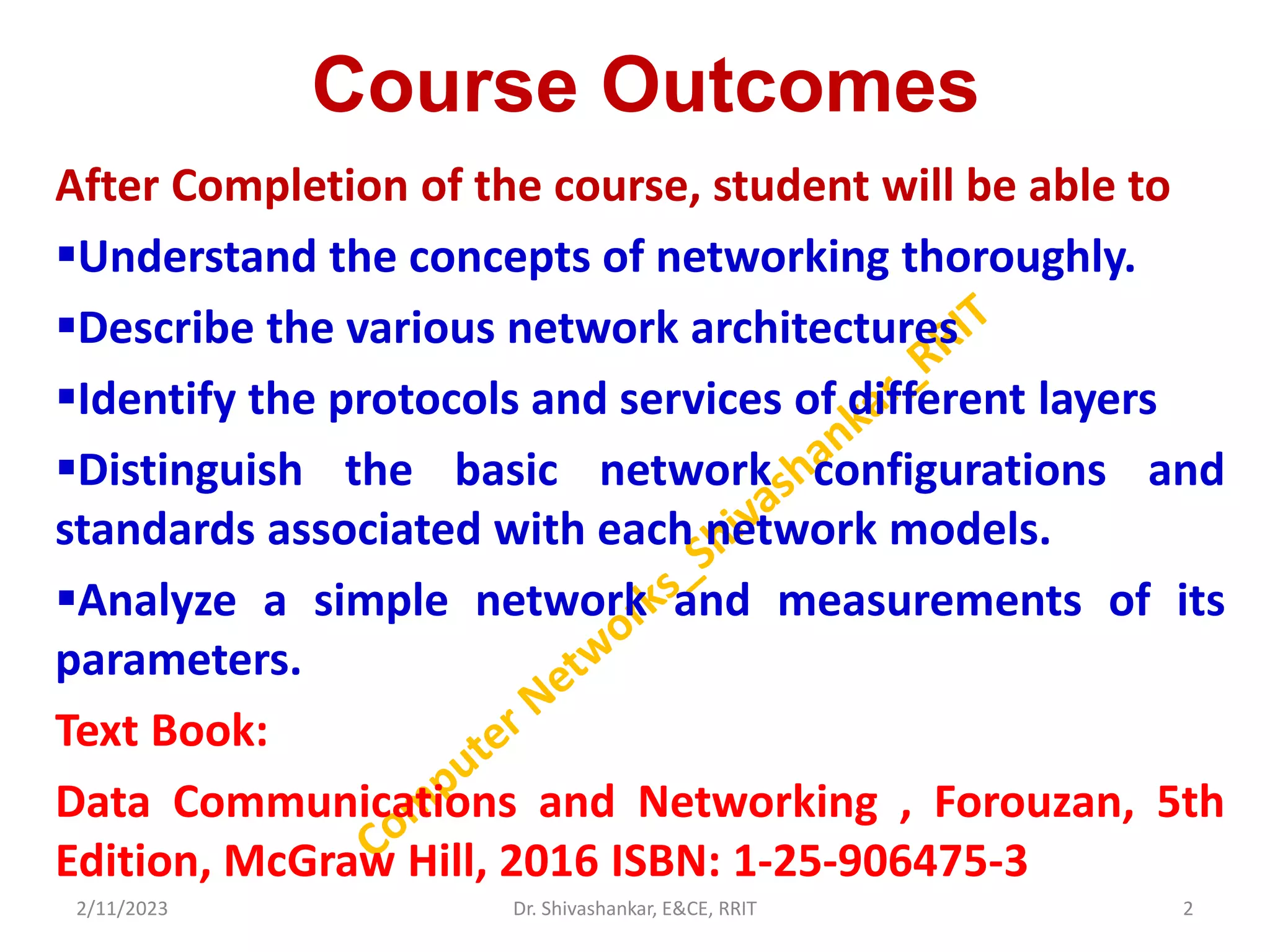 Course Outcomes

After Completion of the course, student will be able to

▪Understand the concepts of networking thoroughly.

▪Describe the various network architectures

▪Identify the protocols and services of different layers

▪Distinguish the basic network configurations and standards associated with each network models.

▪Analyze a simple network and measurements of its parameters.

Text Book:

Data Communications and Networking , Forouzan, 5th Edition, McGraw Hill, 2016 ISBN: 1-25-906475-3

Computer Networks_Shivashankar_RRIT

2/11/2023

Dr. Shivashankar, E&CE, RRIT

2